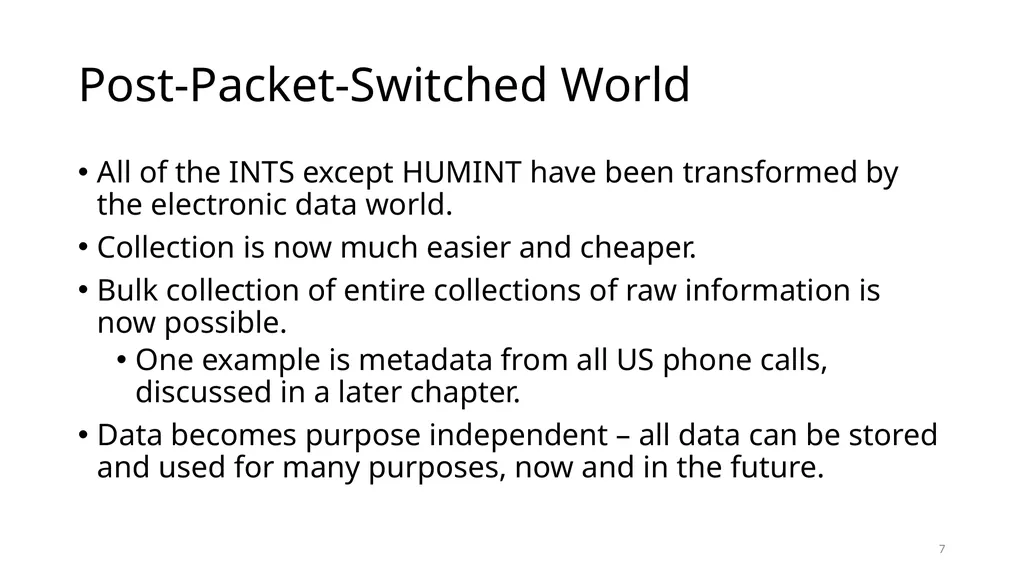 Post-Packet-Switched World

• All of the INTS except HUMINT have been transformed by the electronic data world.
• Collection is now much easier and cheaper.
• Bulk collection of entire collections of raw information is now possible.
  • One example is metadata from all US phone calls, discussed in a later chapter.
• Data becomes purpose independent – all data can be stored and used for many purposes, now and in the future.

7